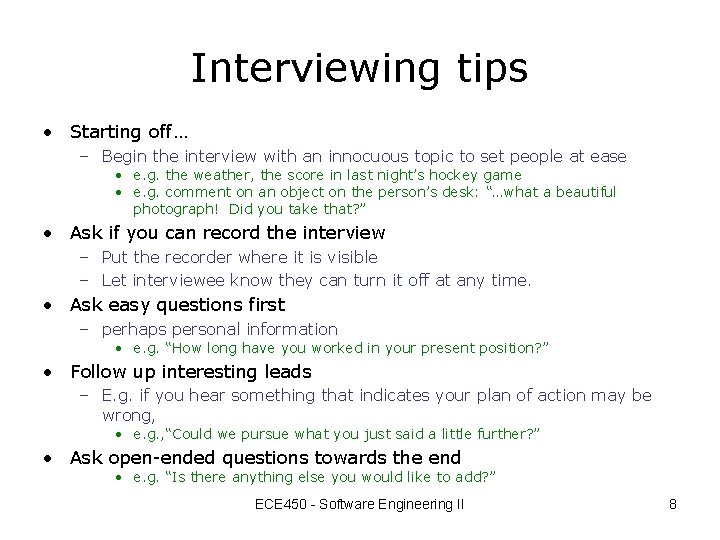 Interviewing tips

• Starting off…
  – Begin the interview with an innocuous topic to set people at ease
    • e.g. the weather, the score in last night's hockey game
    • e.g. comment on an object on the person's desk: "…what a beautiful photograph! Did you take that?"
• Ask if you can record the interview
  – Put the recorder where it is visible
  – Let interviewee know they can turn it off at any time.
• Ask easy questions first
  – perhaps personal information
    • e.g. "How long have you worked in your present position?"
• Follow up interesting leads
  – E.g. if you hear something that indicates your plan of action may be wrong,
    • e.g.,"Could we pursue what you just said a little further?"
• Ask open-ended questions towards the end
    • e.g. "Is there anything else you would like to add?"

ECE450 - Software Engineering II

8